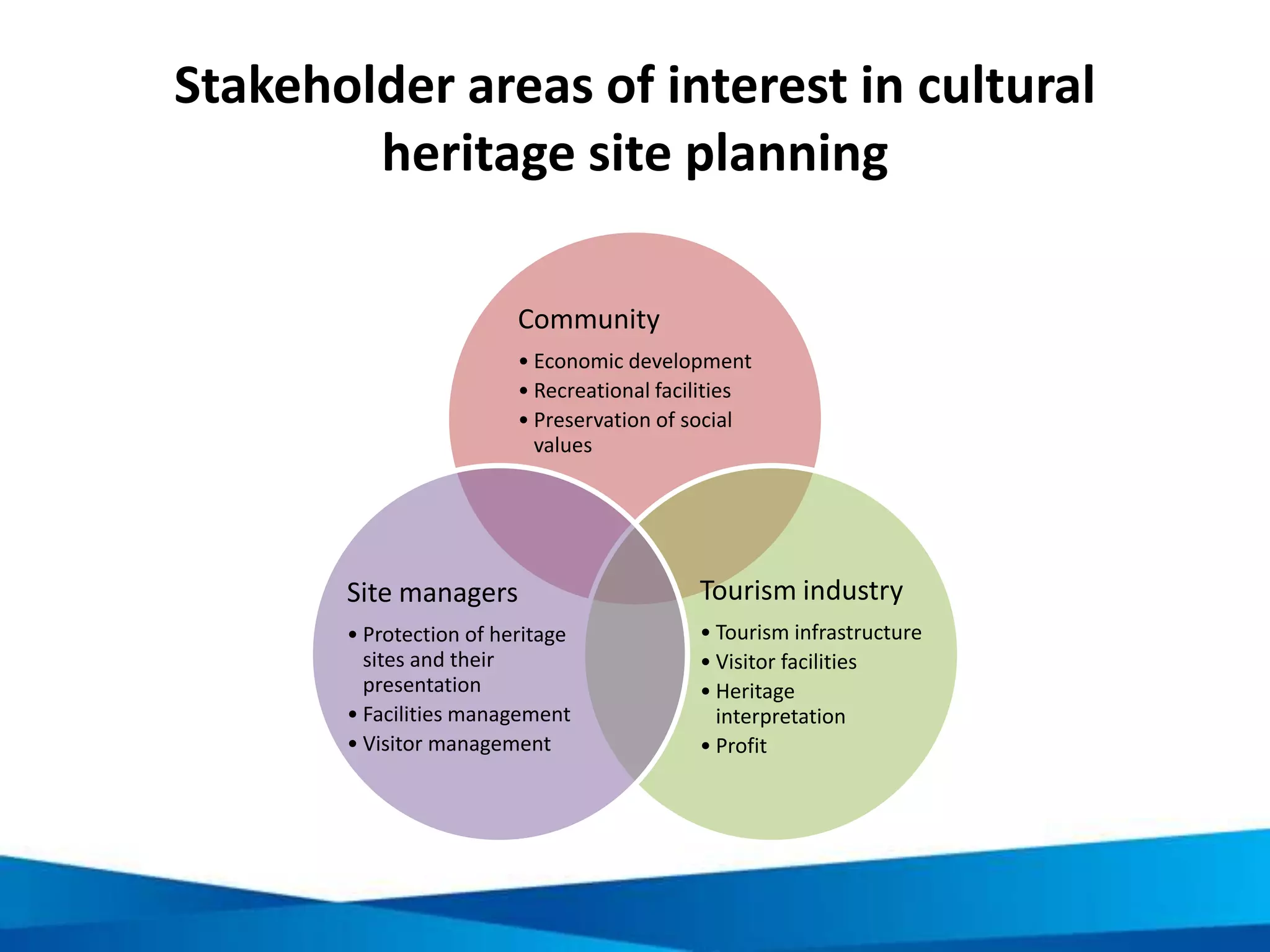 Stakeholder areas of interest in cultural heritage site planning

Community

• Economic development
• Recreational facilities
• Preservation of social values

Site managers

• Protection of heritage sites and their presentation
• Facilities management
• Visitor management

Tourism industry

• Tourism infrastructure
• Visitor facilities
• Heritage interpretation
• Profit